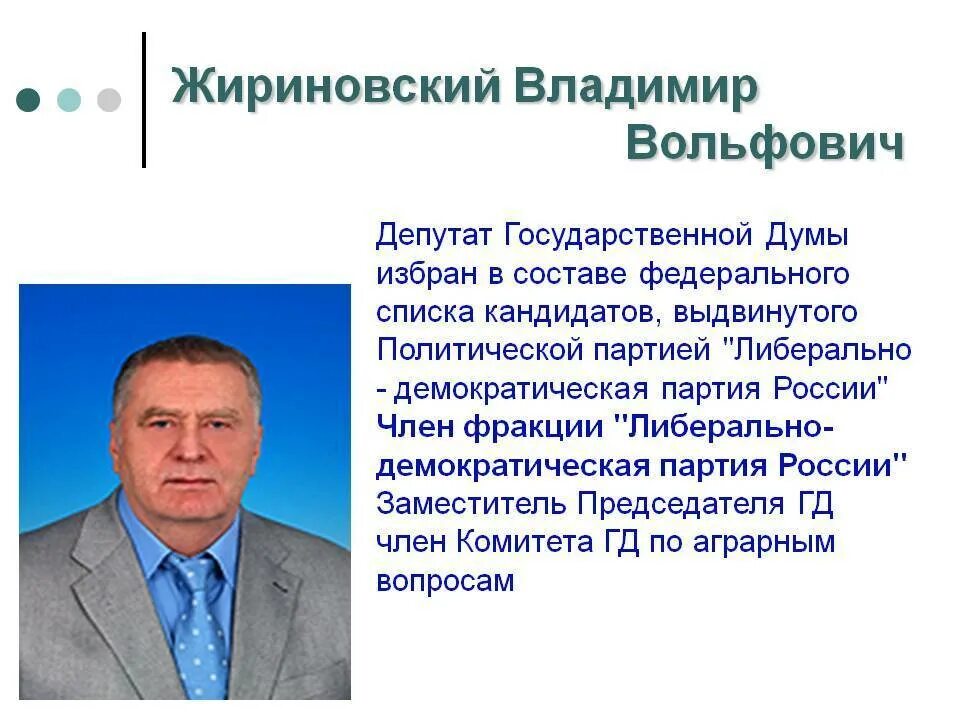 Жириновский Владимир Вольфович

Депутат Государственной Думы избран в составе федерального списка кандидатов, выдвинутого Политической партией "Либерально - демократическая партия России"
Член фракции "Либерально-демократическая партия России"
Заместитель Председателя ГД
член Комитета ГД по аграрным вопросам